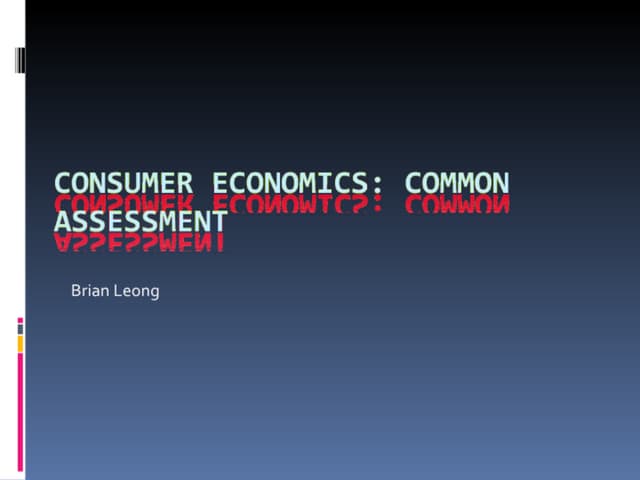 CONSUMER ECONOMICS: COMMON ASSESSMENT

Brian Leong